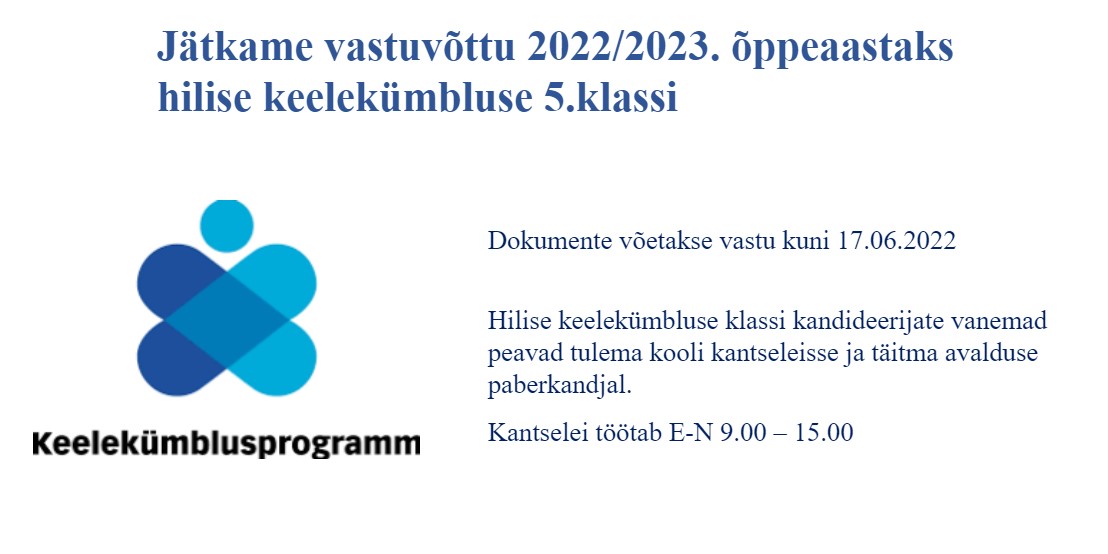 Jätkame vastuvõttu 2022/2023. õppeaastaks hilise keelekümbluse 5.klassi

Keelekümblusprogramm

Dokumente võetakse vastu kuni 17.06.2022

Hilise keelekümbluse klassi kandideerijate vanemad peavad tulema kooli kantseleisse ja täitma avalduse paberkandjal.

Kantselei töötab E-N 9.00 – 15.00